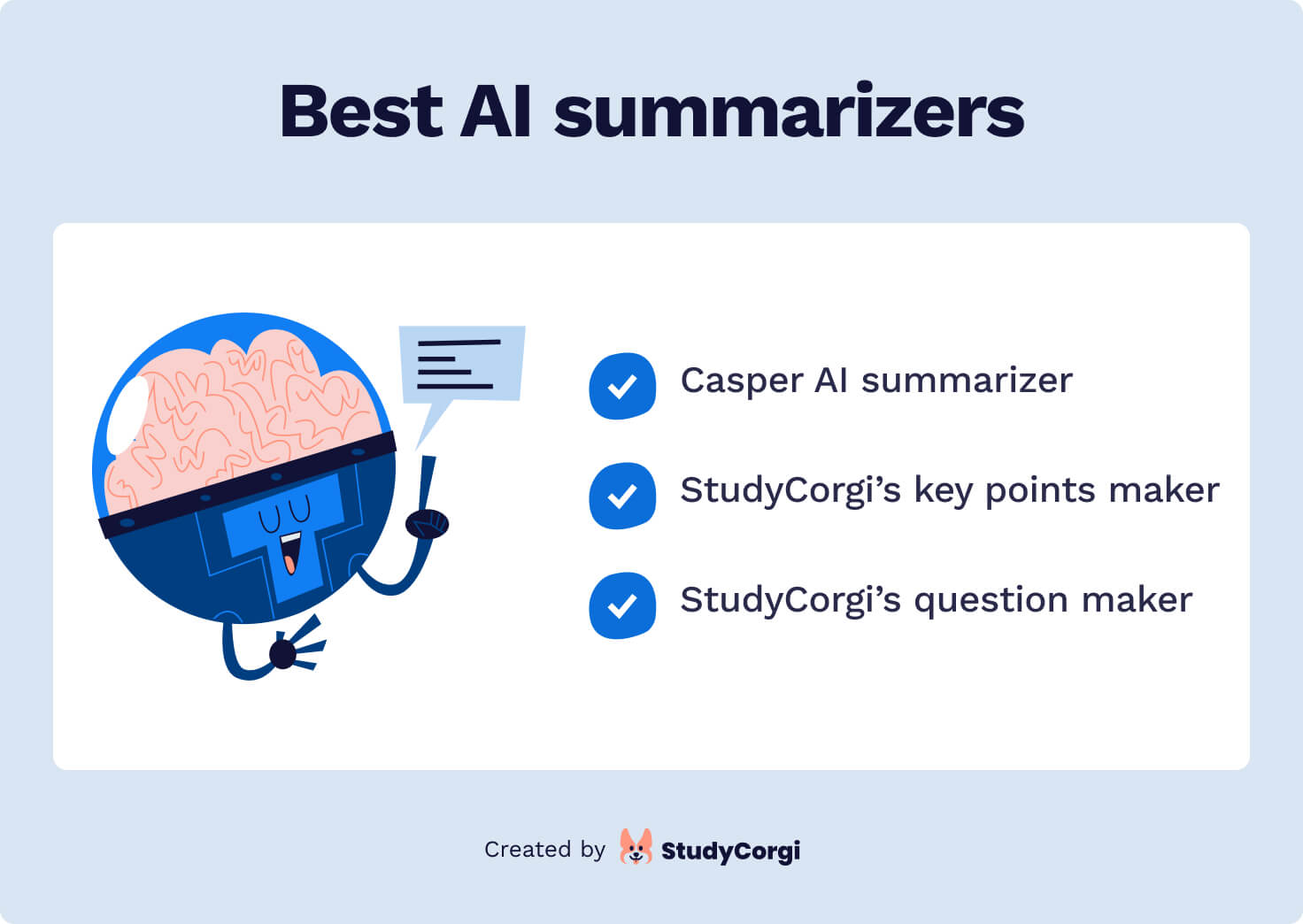 Best AI summarizers

Casper AI summarizer

StudyCorgi’s key points maker

StudyCorgi’s question maker

Created by StudyCorgi